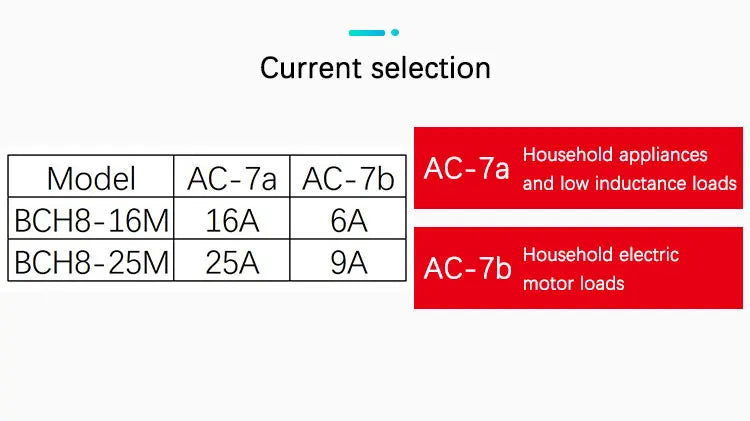 Current selection

| Model | AC-7a | AC-7b |
|---|---|---|
| BCH8-16M | 16A | 6A |
| BCH8-25M | 25A | 9A |

AC-7a Household appliances and low inductance loads

AC-7b Household electric motor loads